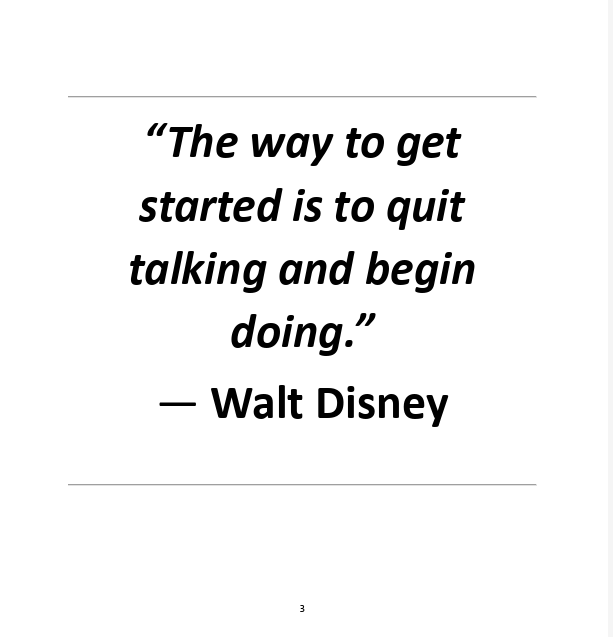 “The way to get started is to quit talking and begin doing.”

— Walt Disney

3